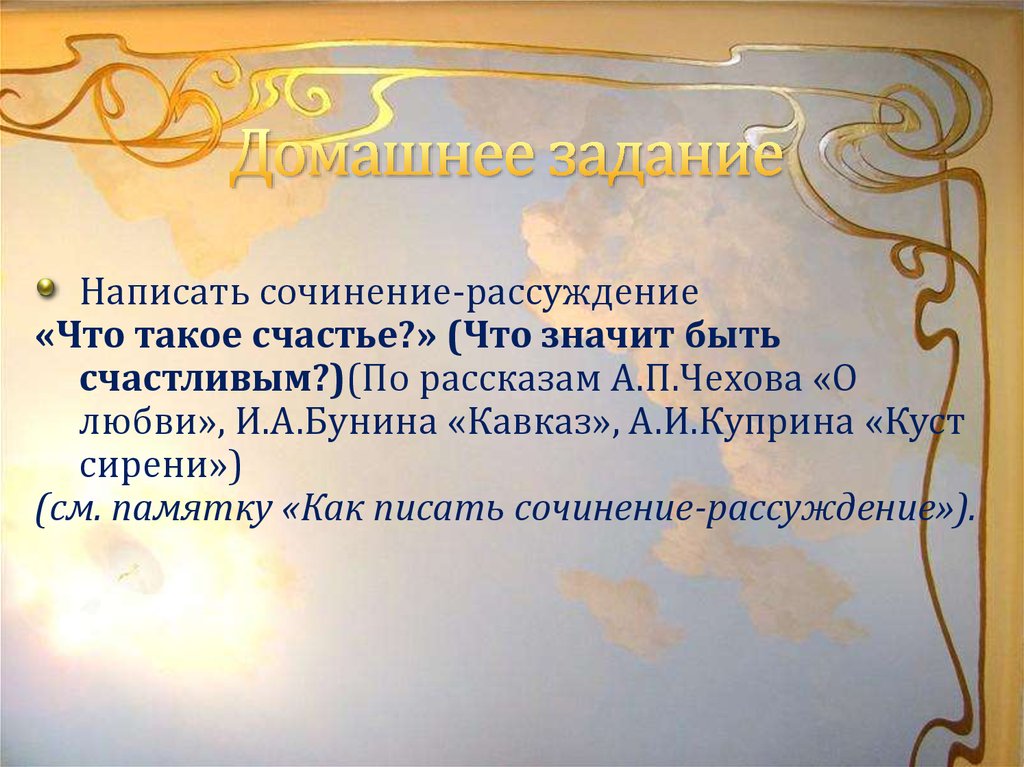 Домашнее задание

Написать сочинение-рассуждение
«Что такое счастье?» (Что значит быть счастливым?)(По рассказам А.П.Чехова «О любви», И.А.Бунина «Кавказ», А.И.Куприна «Куст сирени»)
(см. памятку «Как писать сочинение-рассуждение»).